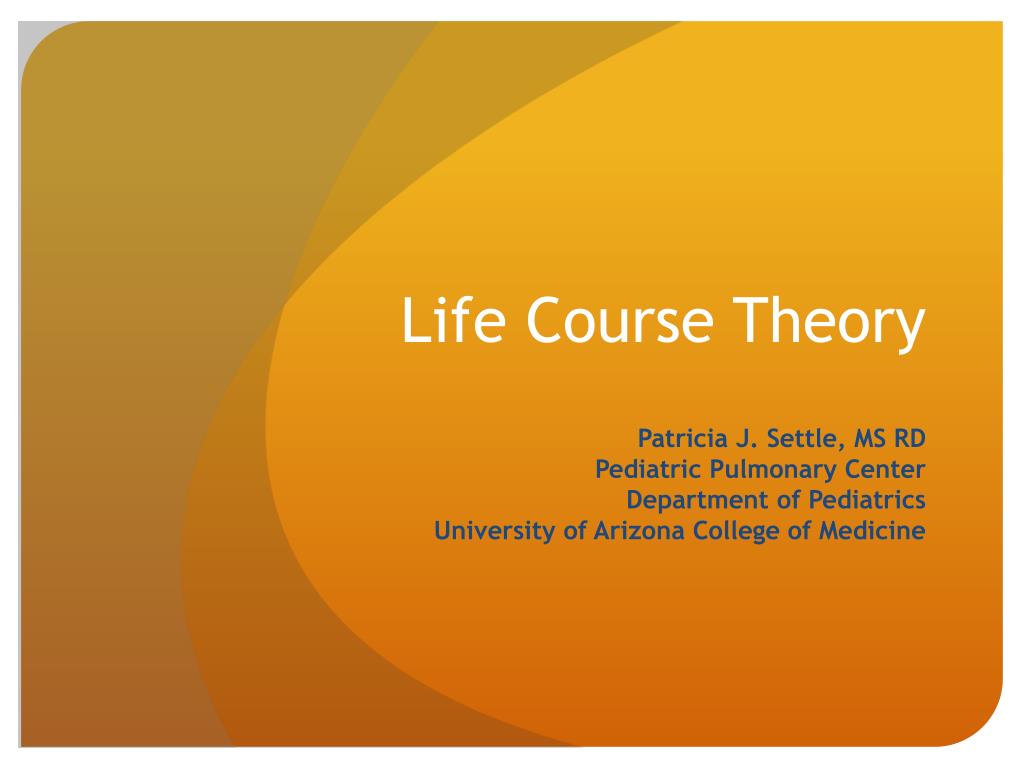 Life Course Theory

Patricia J. Settle, MS RD
Pediatric Pulmonary Center
Department of Pediatrics
University of Arizona College of Medicine